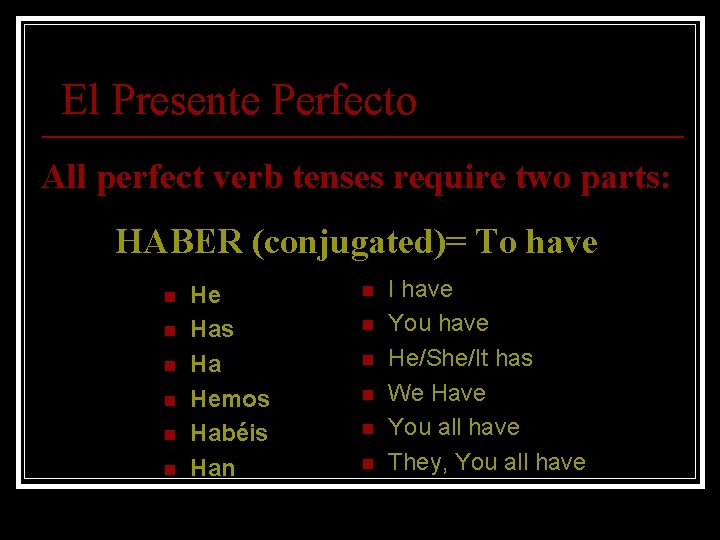 El Presente Perfecto

All perfect verb tenses require two parts:

HABER (conjugated)= To have

- He
- Has
- Ha
- Hemos
- Habéis
- Han

- I have
- You have
- He/She/It has
- We Have
- You all have
- They, You all have